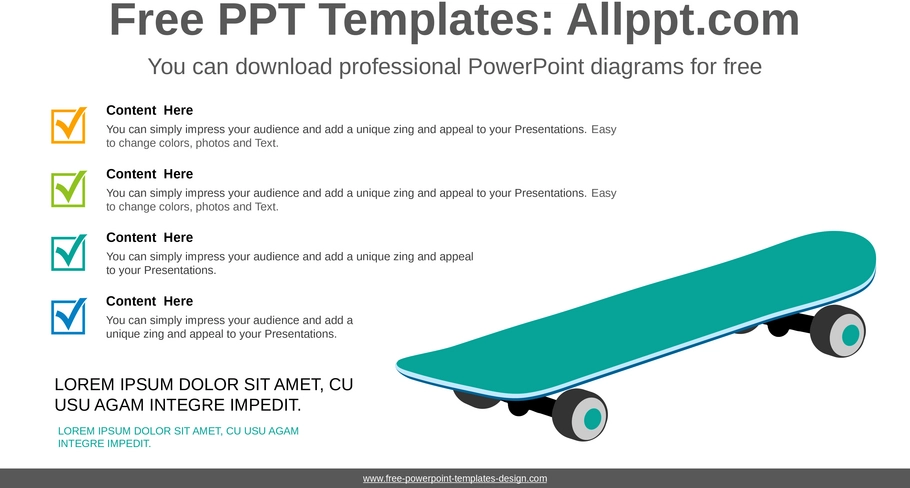 Free PPT Templates: Allppt.com

You can download professional PowerPoint diagrams for free

Content Here

You can simply impress your audience and add a unique zing and appeal to your Presentations. Easy to change colors, photos and Text.

Content Here

You can simply impress your audience and add a unique zing and appeal to your Presentations. Easy to change colors, photos and Text.

Content Here

You can simply impress your audience and add a unique zing and appeal to your Presentations.

Content Here

You can simply impress your audience and add a unique zing and appeal to your Presentations.

LOREM IPSUM DOLOR SIT AMET, CU USU AGAM INTEGRE IMPEDIT.

LOREM IPSUM DOLOR SIT AMET, CU USU AGAM INTEGRE IMPEDIT.

www.free-powerpoint-templates-design.com